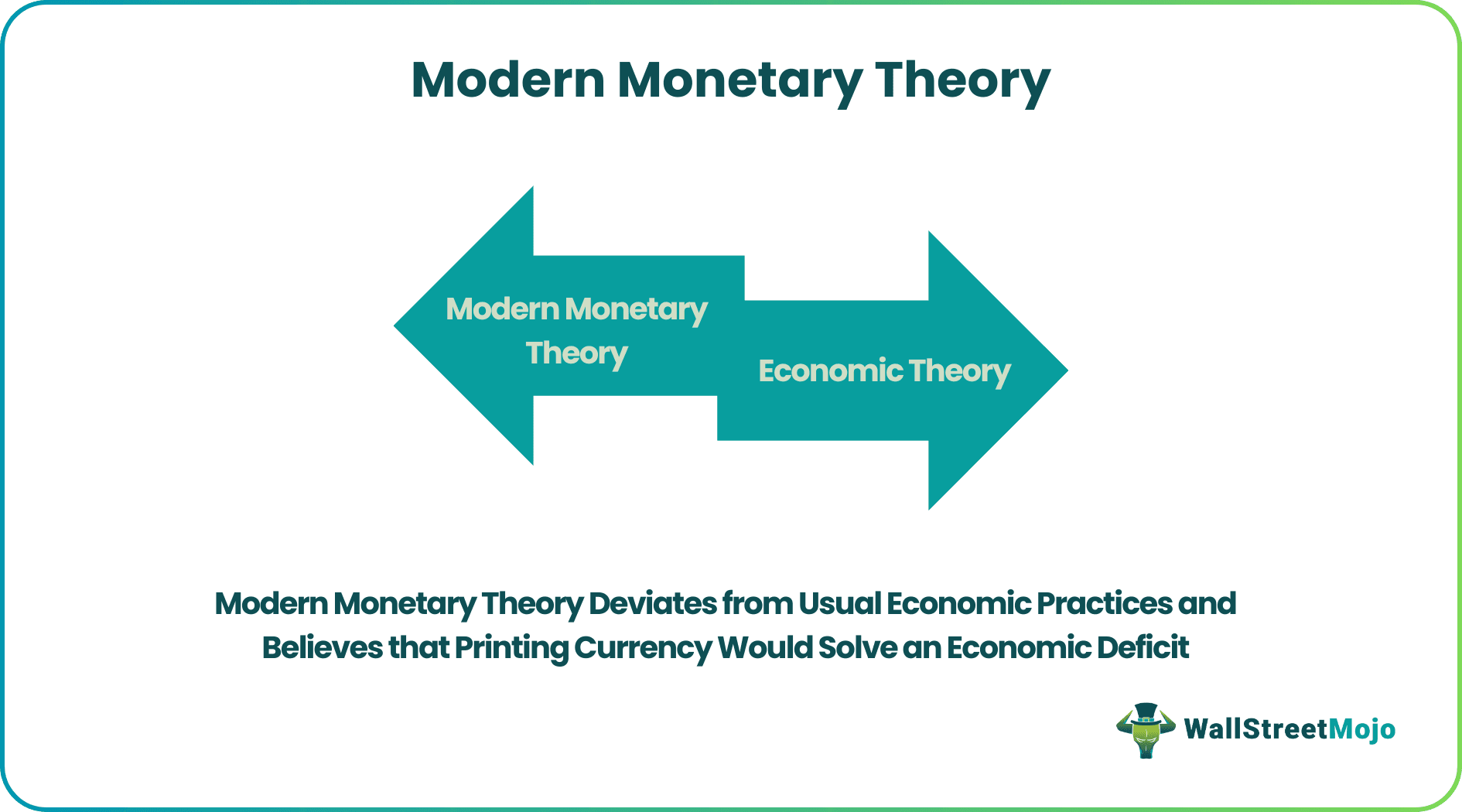 Modern Monetary Theory

Modern Monetary Theory

Economic Theory

Modern Monetary Theory Deviates from Usual Economic Practices and Believes that Printing Currency Would Solve an Economic Deficit

WallStreetMojo